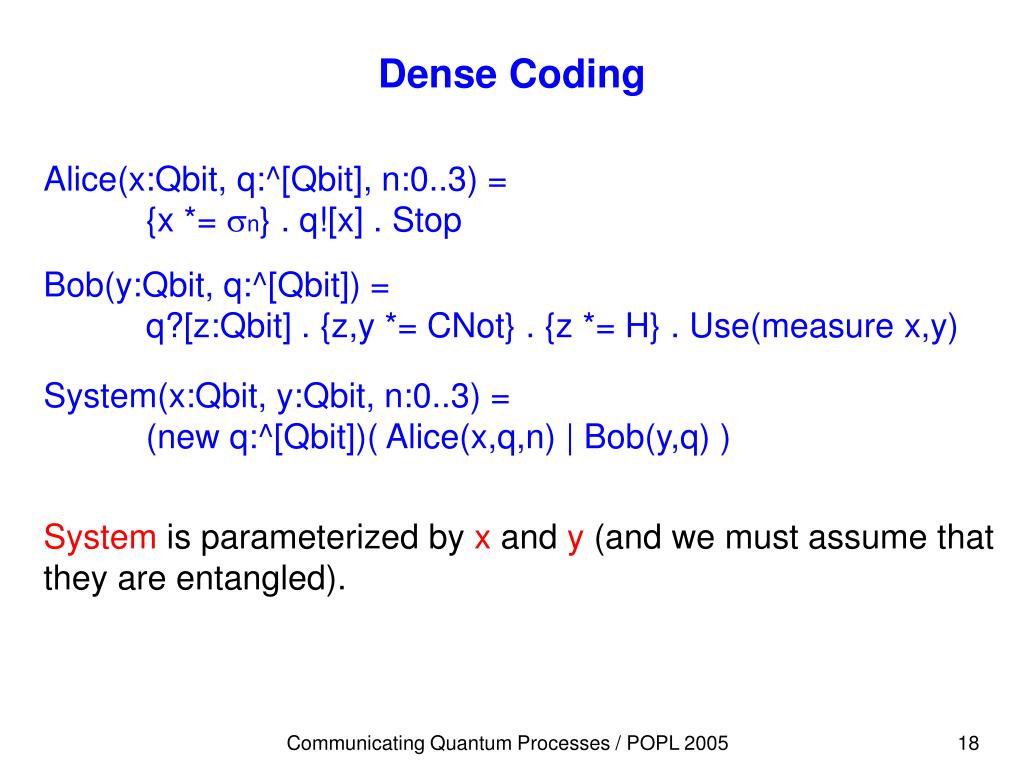 Dense Coding

Alice(x:Qbit, q:^[Qbit], n:0..3) =
{x *= $\sigma_n$} . q![x] . Stop

Bob(y:Qbit, q:^[Qbit]) =
q?[z:Qbit] . {z,y *= CNot} . {z *= H} . Use(measure x,y)

System(x:Qbit, y:Qbit, n:0..3) =
(new q:^[Qbit])( Alice(x,q,n) | Bob(y,q) )

System is parameterized by x and y (and we must assume that they are entangled).

Communicating Quantum Processes / POPL 2005

18